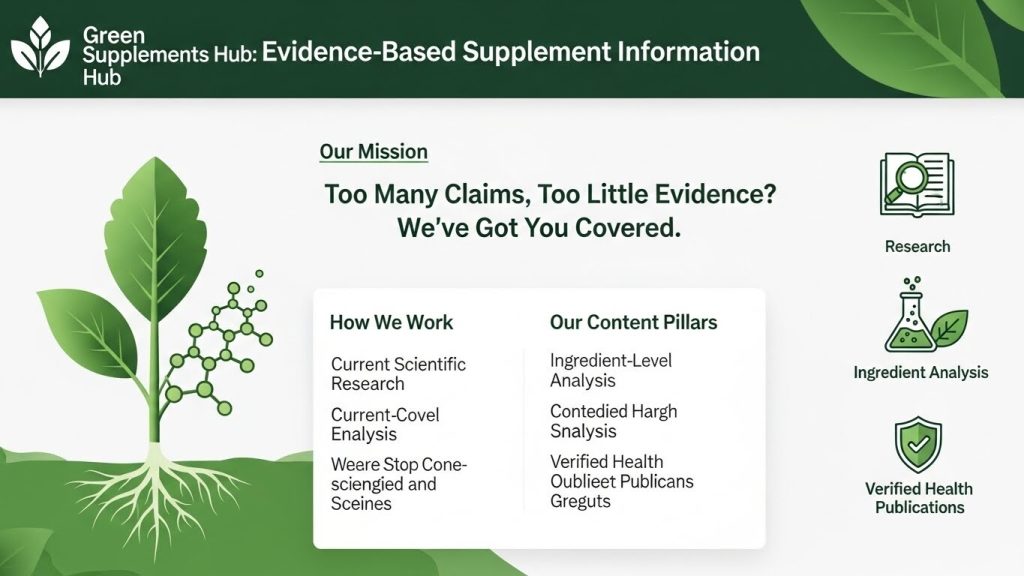 Green Supplements Hub: Evidence-Based Supplement Information Hub

Our Mission

Too Many Claims, Too Little Evidence? We've Got You Covered.

How We Work

Current Scientific Research

Current-Covel Enalysis

Weere Stop Cone-sciengied and Sceines

Our Content Pillars

Ingredient-Level Analysis

Contedied Hargh Snalysis

Verified Health Oublieet Publicans Greguts

Research

Ingredient Analysis

Verified Health Publications